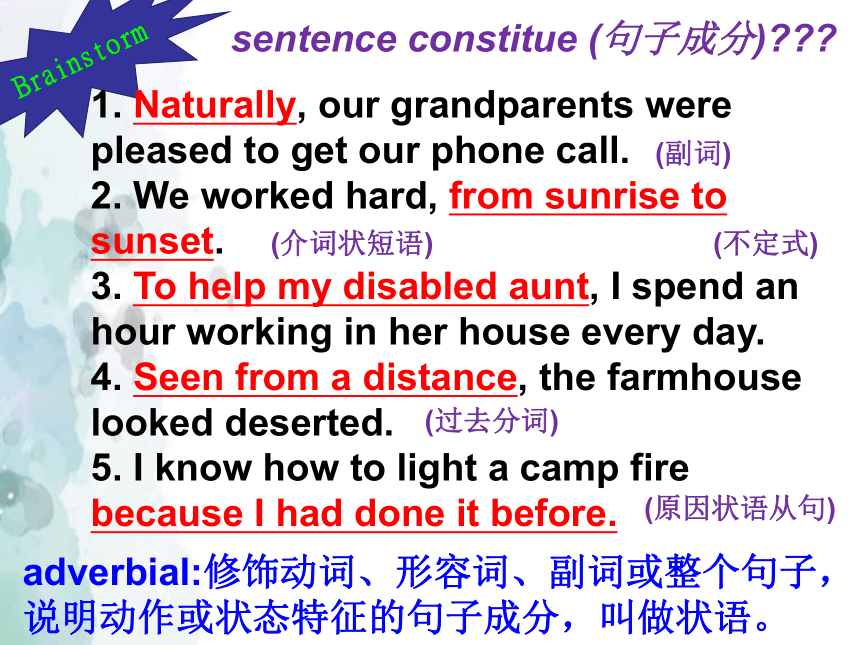 Brainstorm

sentence constitue (句子成分)???

1. Naturally, our grandparents were pleased to get our phone call. (副词)
2. We worked hard, from sunrise to sunset. (介词状短语) (不定式)
3. To help my disabled aunt, I spend an hour working in her house every day.
4. Seen from a distance, the farmhouse looked deserted. (过去分词)
5. I know how to light a camp fire because I had done it before. (原因状语从句)

adverbial:修饰动词、形容词、副词或整个句子，说明动作或状态特征的句子成分，叫做状语。